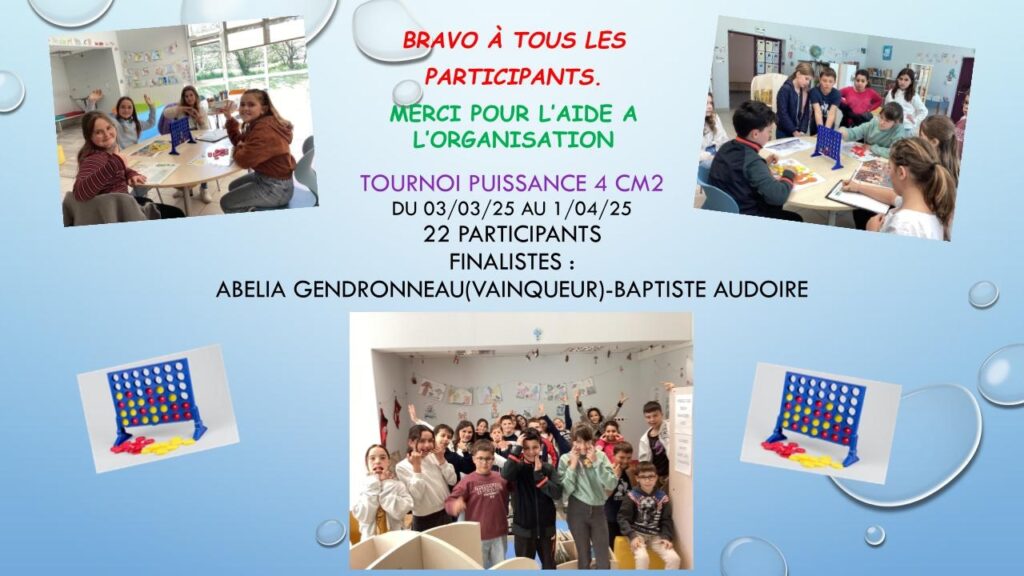 BRAVO À TOUS LES PARTICIPANTS.

MERCI POUR L'AIDE A L'ORGANISATION

TOURNOI PUISSANCE 4 CM2
DU 03/03/25 AU 1/04/25
22 PARTICIPANTS
FINALISTES :
ABELIA GENDRONNEAU(VAINQUEUR)-BAPTISTE AUDOIRE